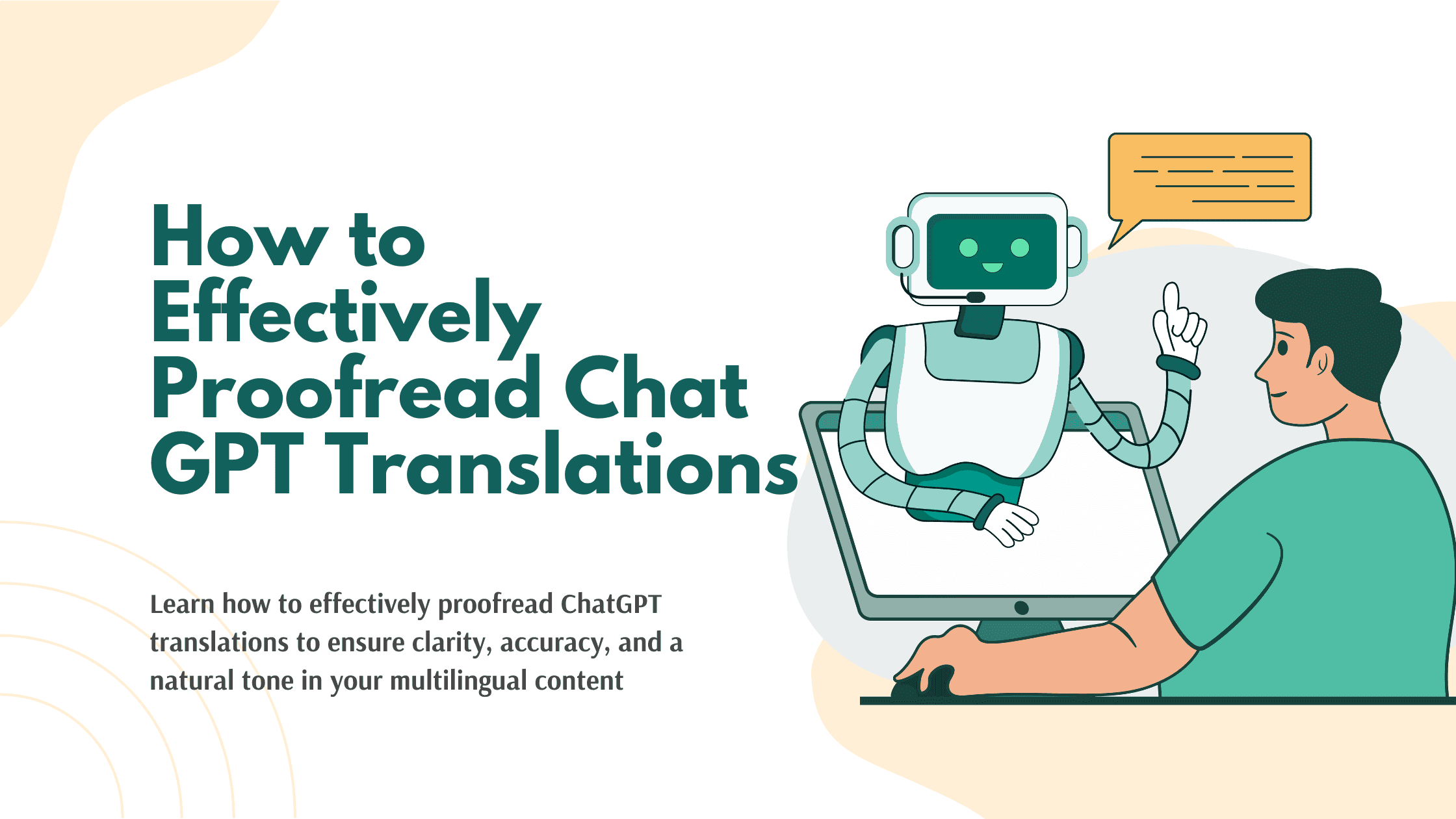 How to Effectively Proofread Chat GPT Translations

Learn how to effectively proofread ChatGPT translations to ensure clarity, accuracy, and a natural tone in your multilingual content